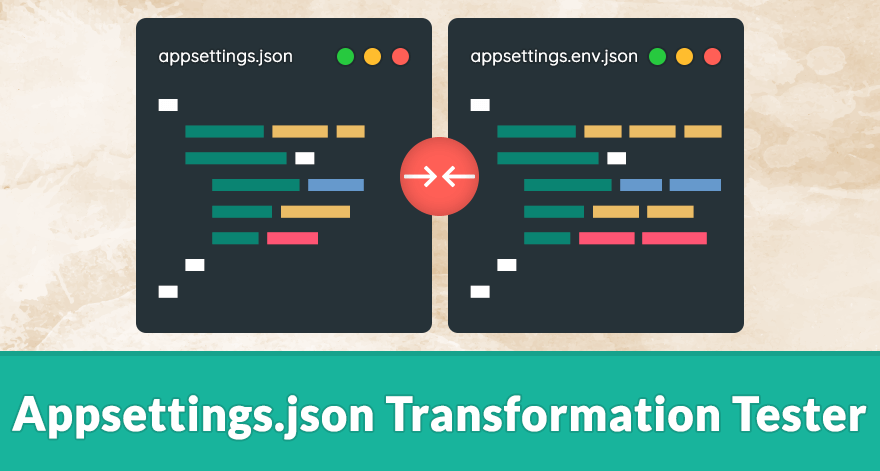 appsettings.json

appsettings.env.json

Appsettings.json Transformation Tester